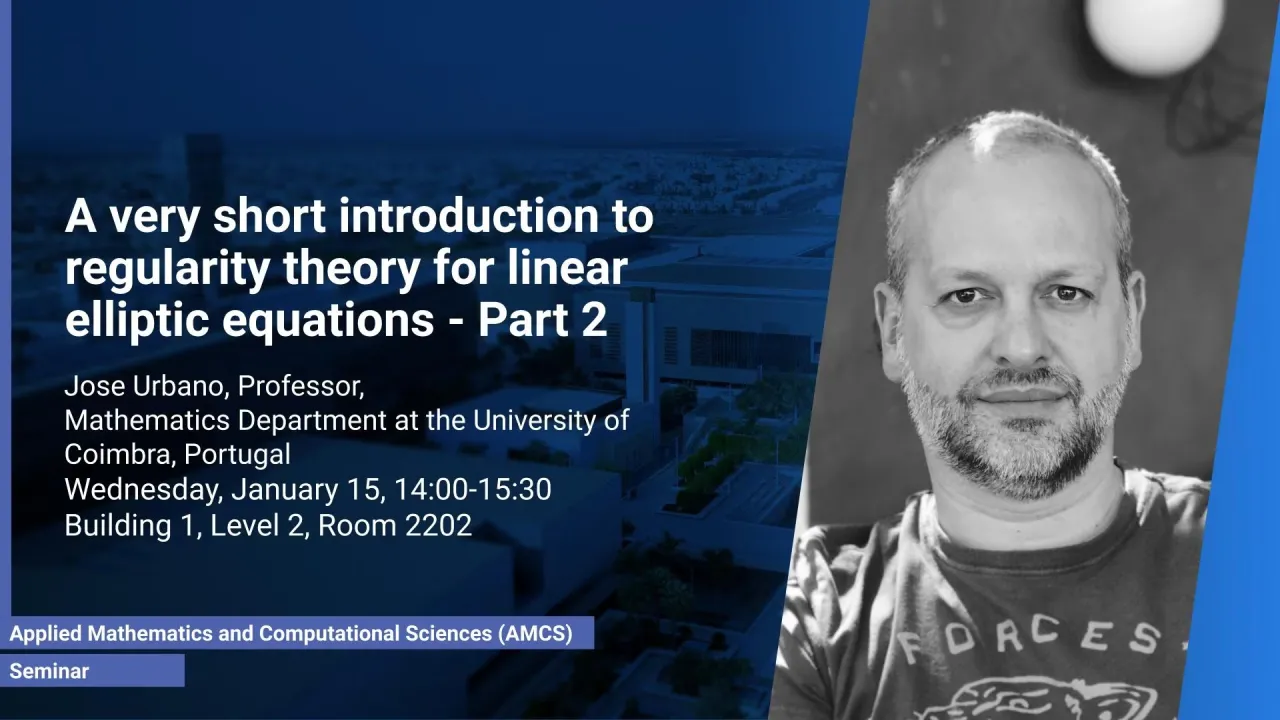 A very short introduction to regularity theory for linear elliptic equations - Part 2

Jose Urbano, Professor,
Mathematics Department at the University of Coimbra, Portugal
Wednesday, January 15, 14:00-15:30
Building 1, Level 2, Room 2202

Applied Mathematics and Computational Sciences (AMCS)
Seminar

FORCES